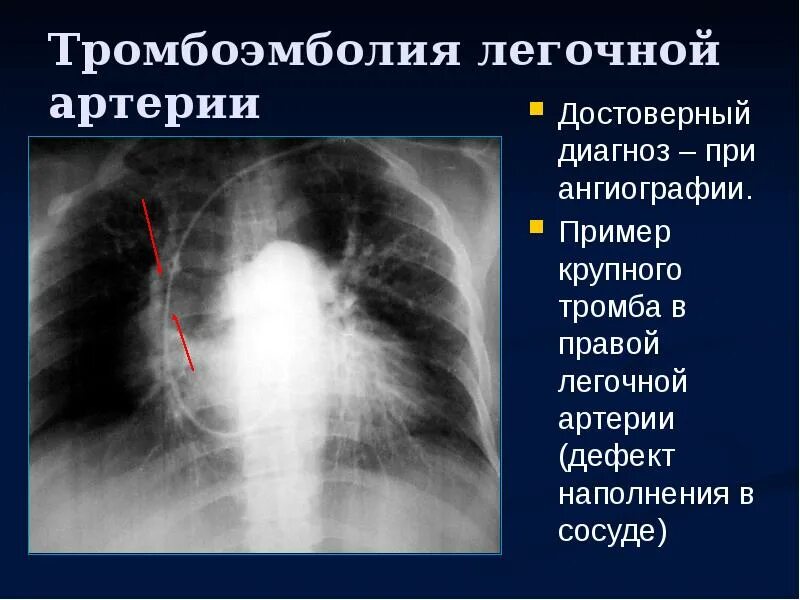 Тромбоэмболия легочной артерии

Достоверный диагноз – при ангиографии.

Пример крупного тромба в правой легочной артерии (дефект наполнения в сосуде)